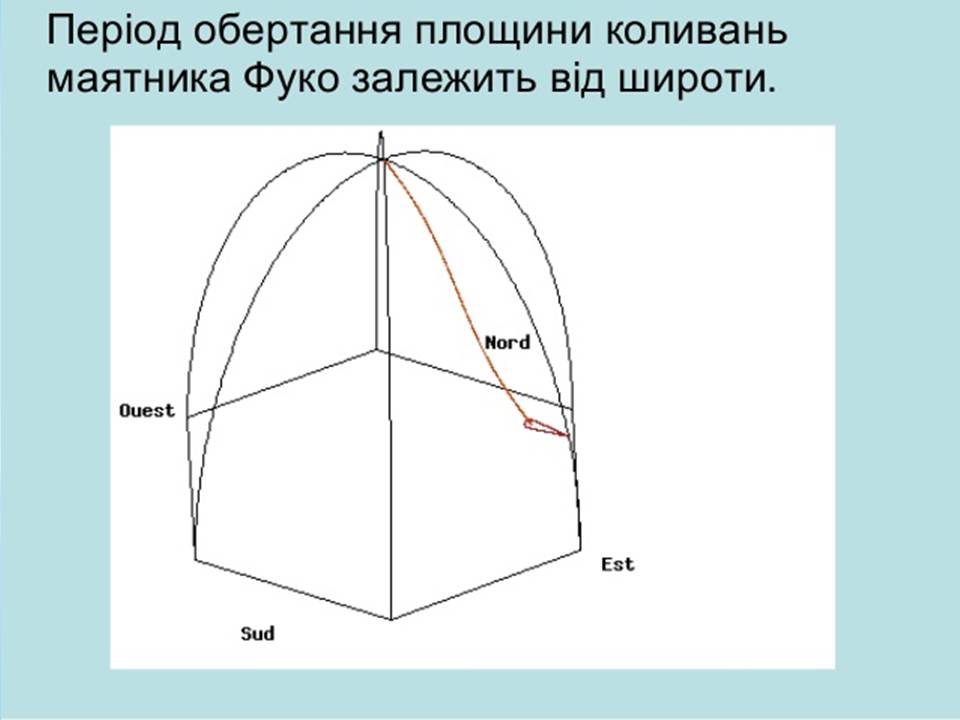 Період обертання площини коливань маятника Фуко залежить від широти.

Nord
Ouest
Est
Sud